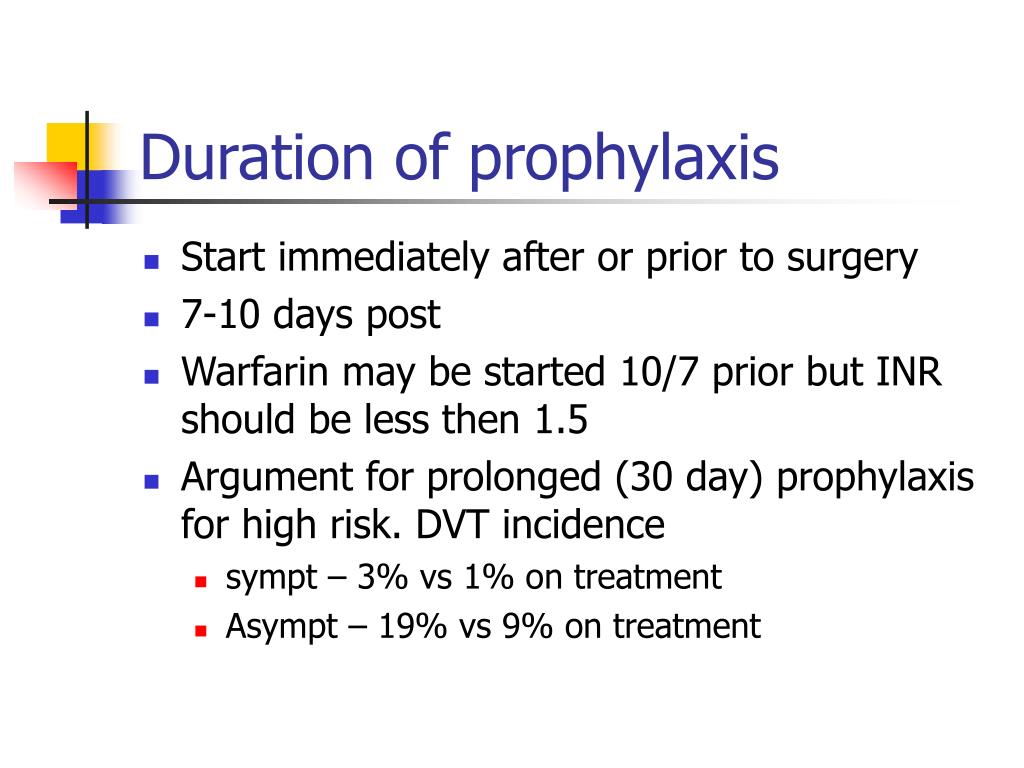 Duration of prophylaxis

- Start immediately after or prior to surgery
- 7-10 days post
- Warfarin may be started 10/7 prior but INR should be less then 1.5
- Argument for prolonged (30 day) prophylaxis for high risk. DVT incidence
  - sympt – 3% vs 1% on treatment
  - Asympt – 19% vs 9% on treatment